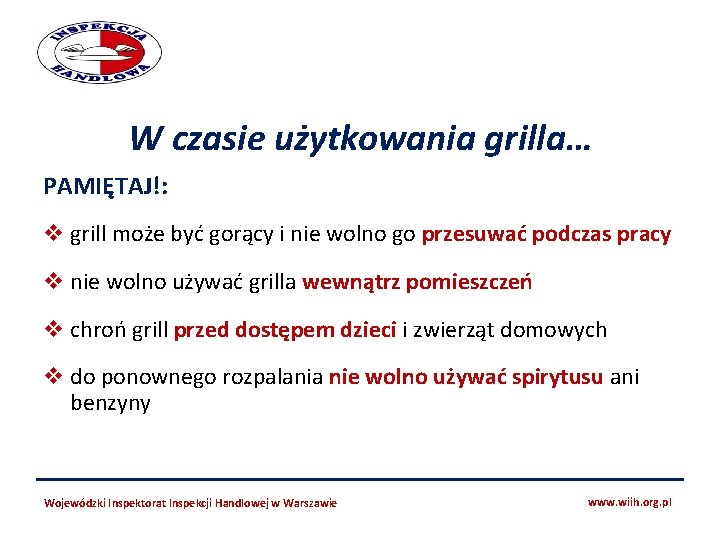 INSPEKCJA HANDLOWA

W czasie użytkowania grilla…

PAMIĘTAJ!:

❖ grill może być gorący i nie wolno go przesuwać podczas pracy

❖ nie wolno używać grilla wewnątrz pomieszczeń

❖ chroń grill przed dostępem dzieci i zwierząt domowych

❖ do ponownego rozpalania nie wolno używać spirytusu ani benzyny

Wojewódzki Inspektorat Inspekcji Handlowej w Warszawie

www.wiih.org.pl